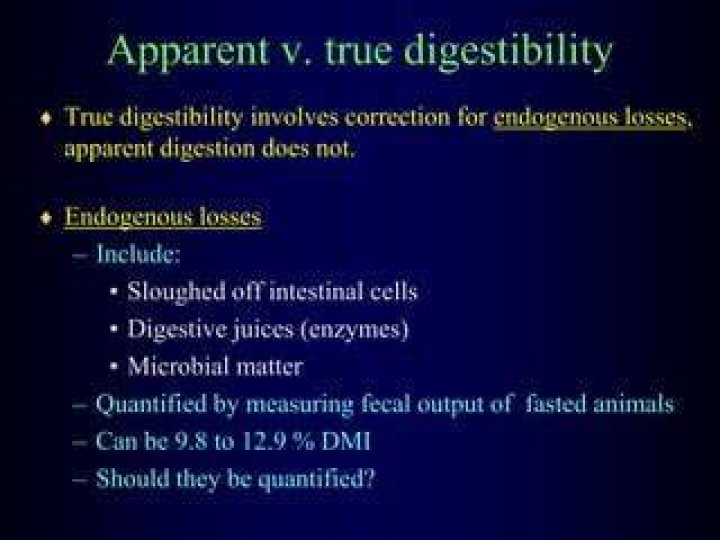 Apparent v. true digestibility

♦ True digestibility involves correction for endogenous losses, apparent digestion does not.

♦ Endogenous losses
– Include:
• Sloughed off intestinal cells
• Digestive juices (enzymes)
• Microbial matter
– Quantified by measuring fecal output of fasted animals
– Can be 9.8 to 12.9 % DMI
– Should they be quantified?